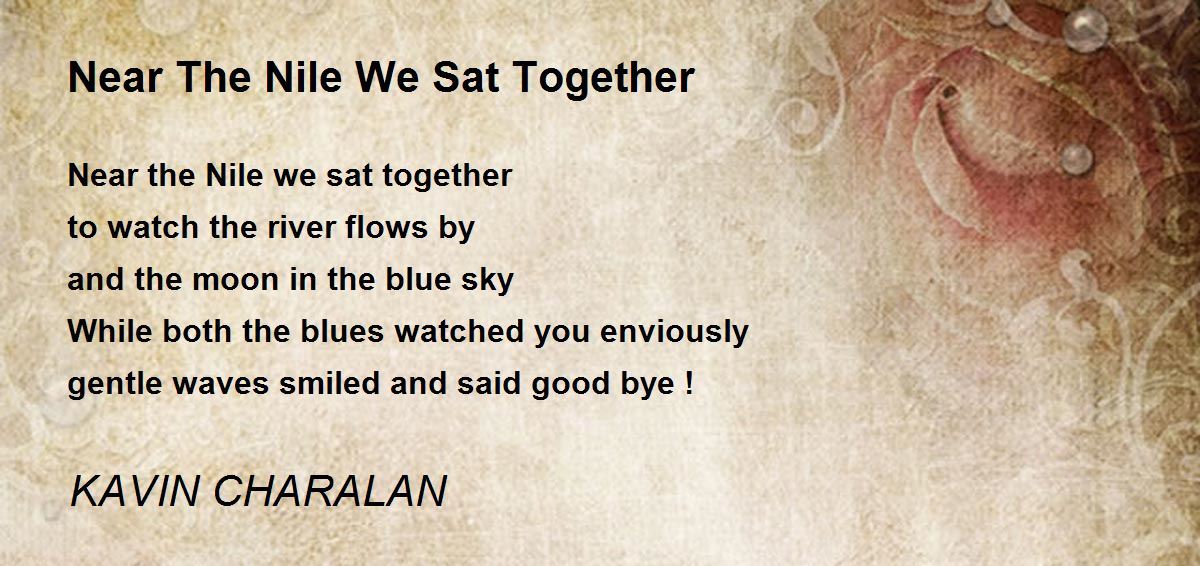 Near The Nile We Sat Together

Near the Nile we sat together
to watch the river flows by
and the moon in the blue sky
While both the blues watched you enviously
gentle waves smiled and said good bye !

KAVIN CHARALAN